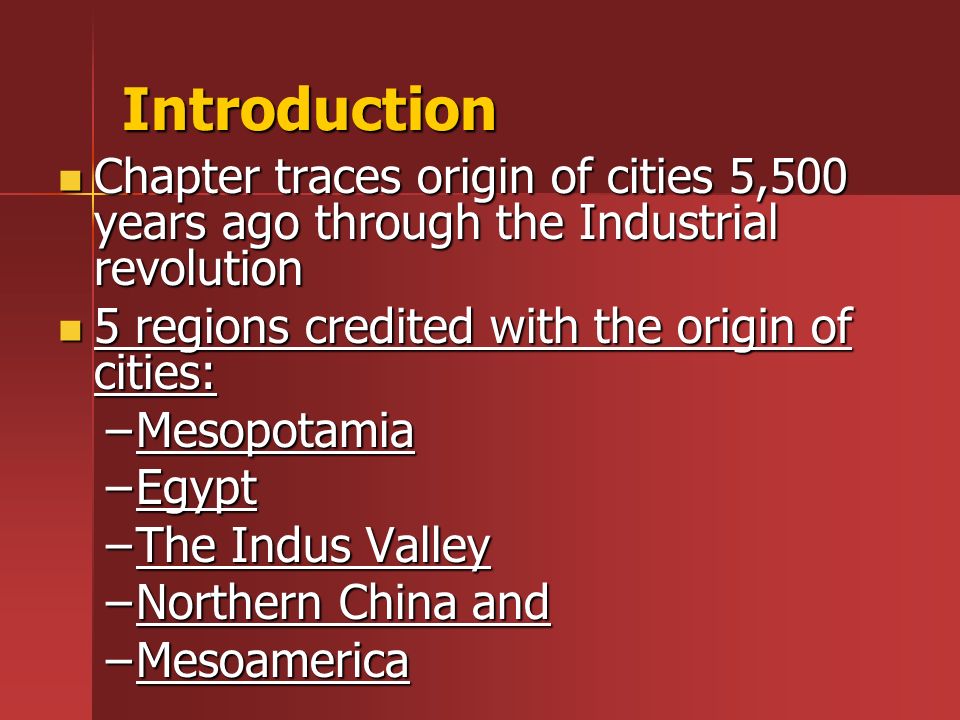 Introduction

Chapter traces origin of cities 5,500 years ago through the Industrial revolution

5 regions credited with the origin of cities:

–Mesopotamia

–Egypt

–The Indus Valley

–Northern China and

–Mesoamerica